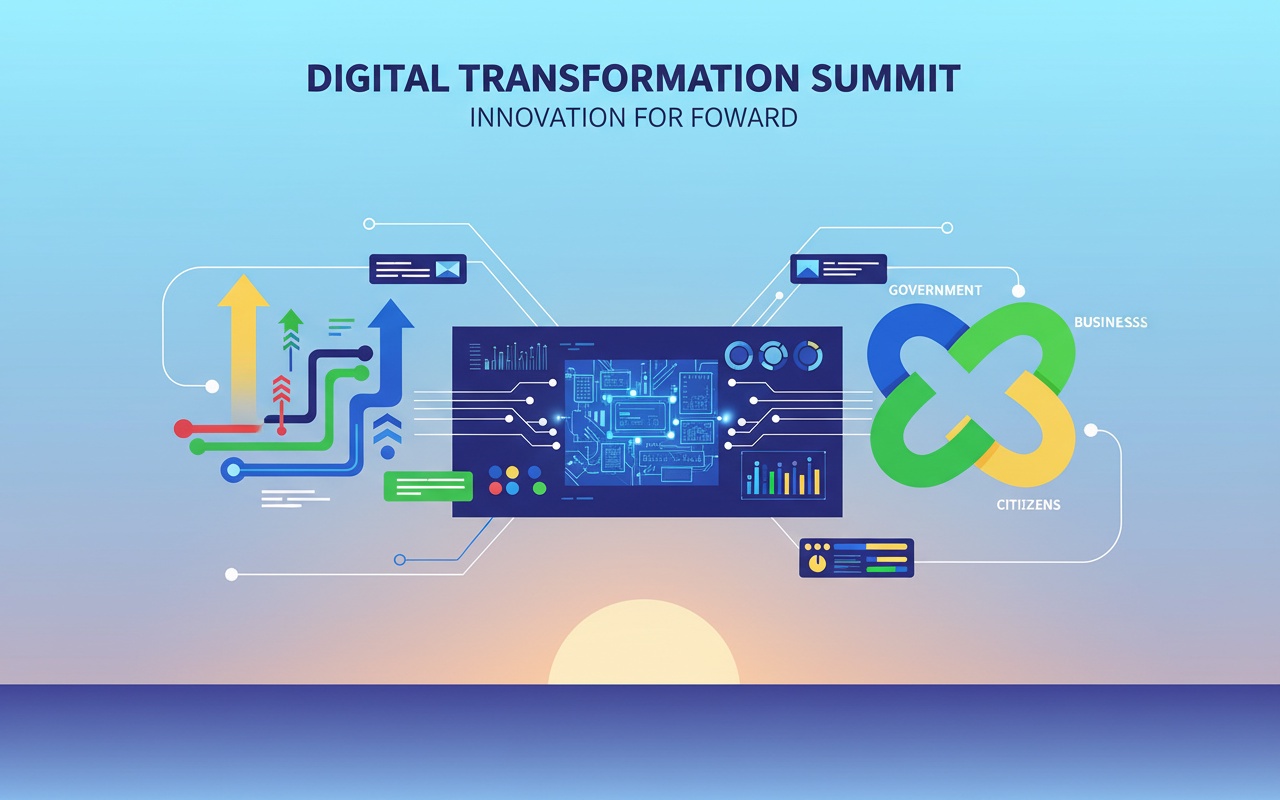 DIGITAL TRANSFORMATION SUMMIT
INNOVATION FOR FOWARD

GOVERNMENT
BUSINESSS
CITIIZENS